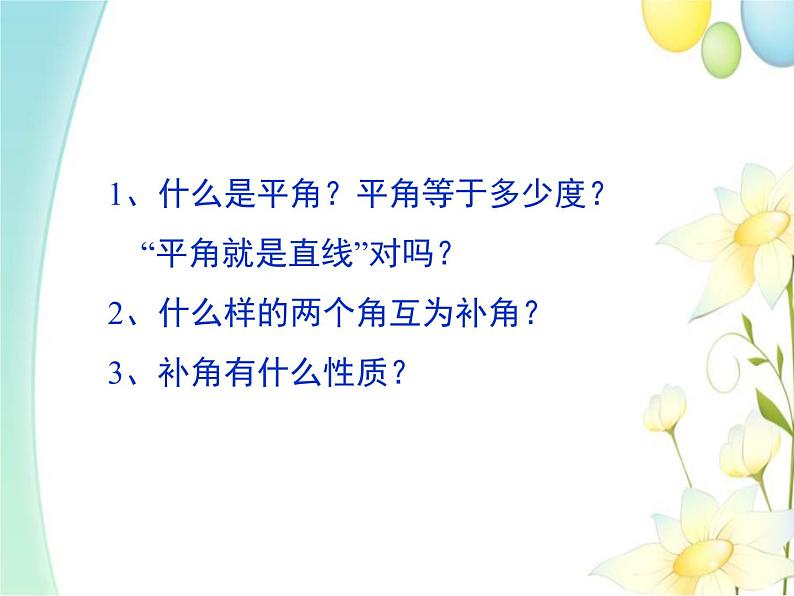 1、什么是平角？平角等于多少度？
“平角就是直线”对吗？
2、什么样的两个角互为补角？
3、补角有什么性质？